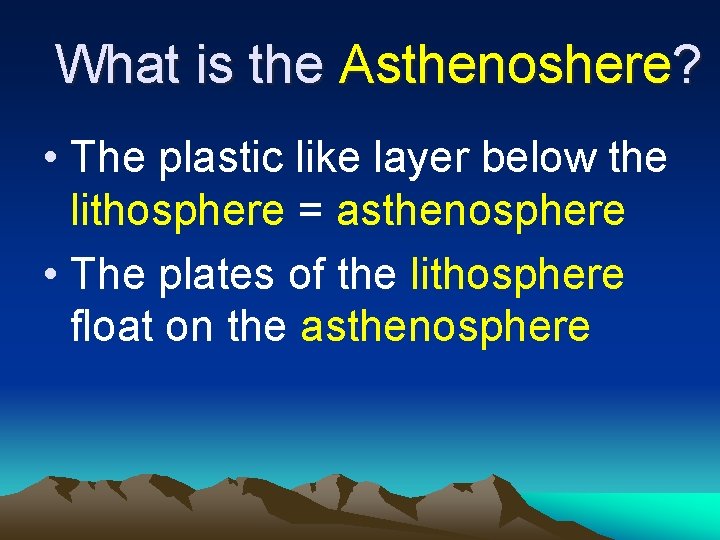 What is the Asthenoshere?

• The plastic like layer below the lithosphere = asthenosphere

• The plates of the lithosphere float on the asthenosphere